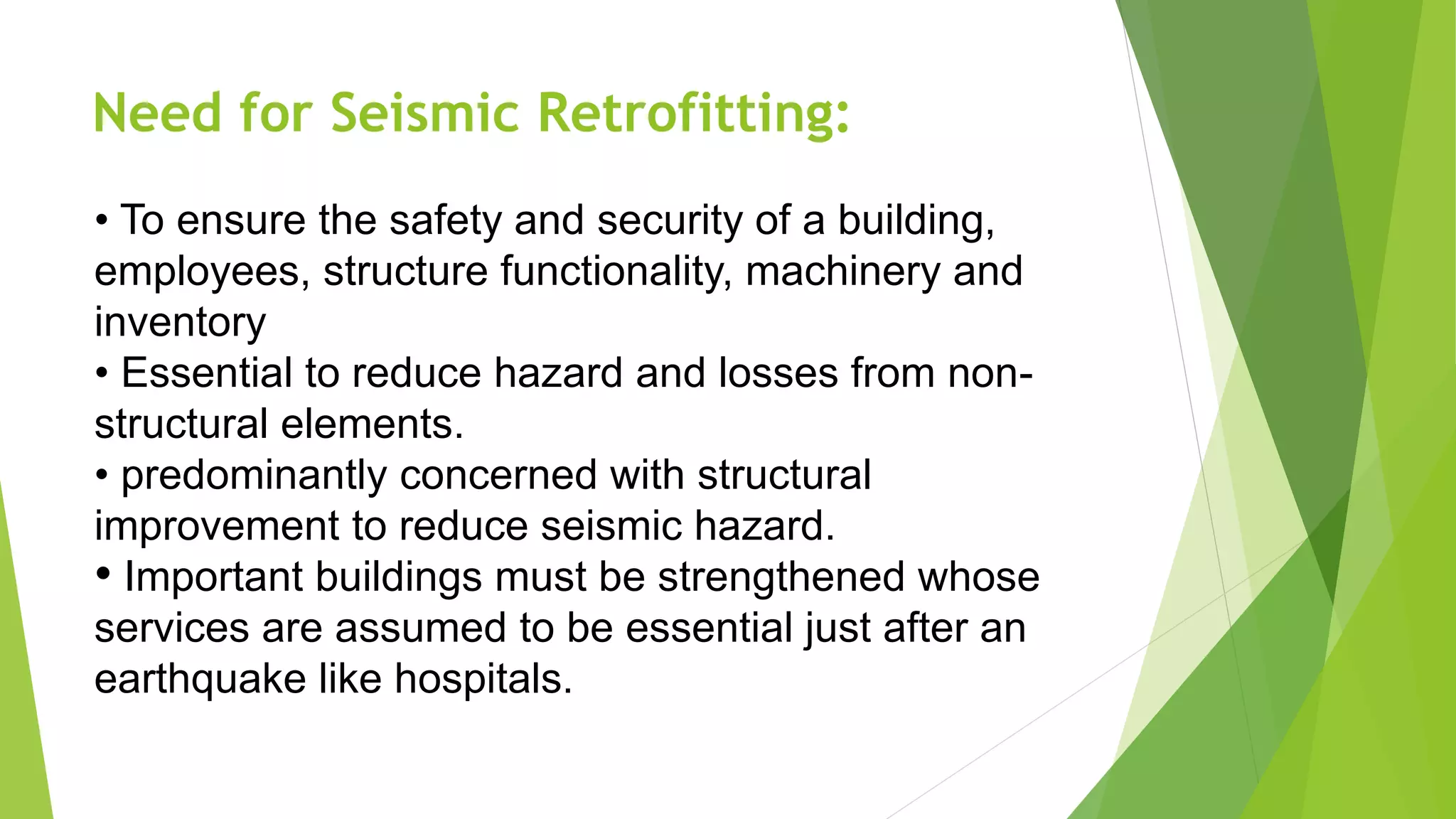 Need for Seismic Retrofitting:

• To ensure the safety and security of a building, employees, structure functionality, machinery and inventory
• Essential to reduce hazard and losses from non-structural elements.
• predominantly concerned with structural improvement to reduce seismic hazard.
• Important buildings must be strengthened whose services are assumed to be essential just after an earthquake like hospitals.